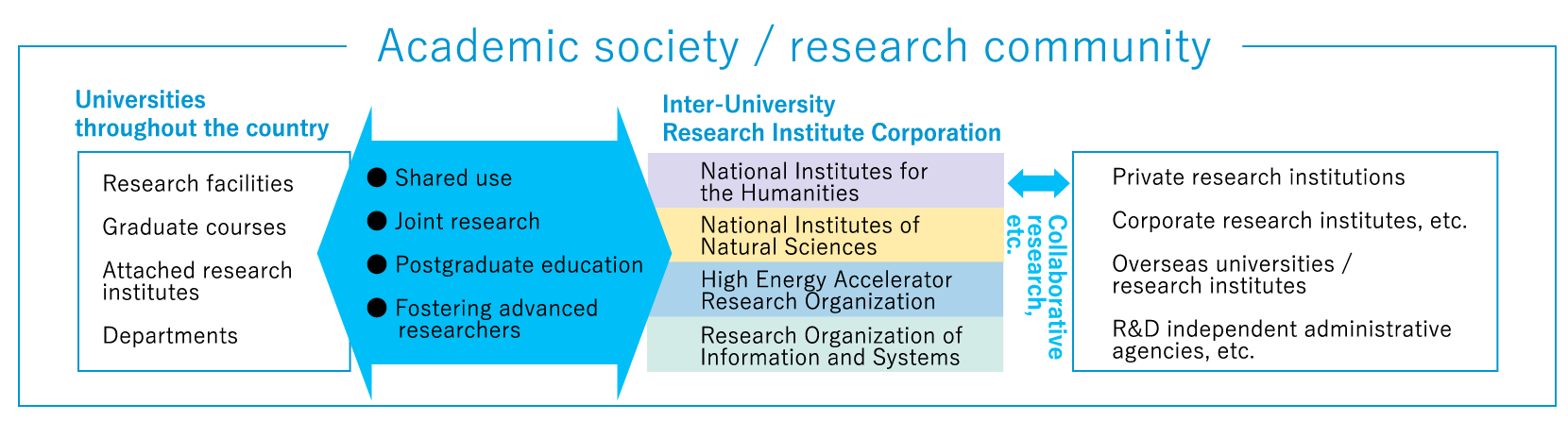 Academic society / research community

Universities throughout the country

Research facilities

Graduate courses

Attached research institutes

Departments

● Shared use

● Joint research

● Postgraduate education

● Fostering advanced researchers

Inter-University Research Institute Corporation

National Institutes for the Humanities

National Institutes of Natural Sciences

High Energy Accelerator Research Organization

Research Organization of Information and Systems

Collaborative research, etc.

Private research institutions

Corporate research institutes, etc.

Overseas universities / research institutes

R&D independent administrative agencies, etc.